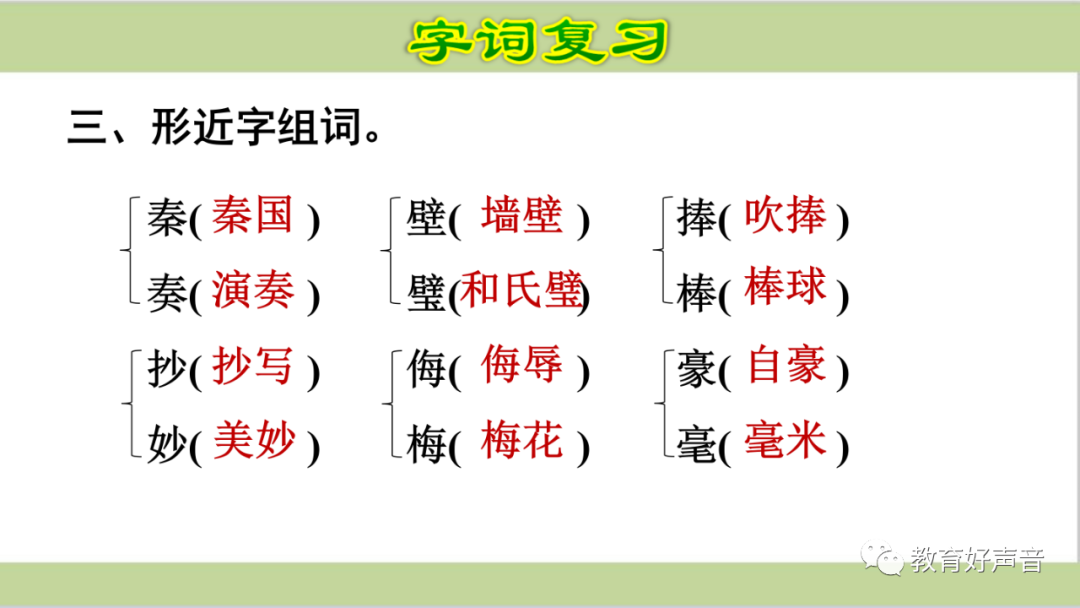 字词复习

三、形近字组词。

秦( 秦国 )
奏( 演奏 )

壁( 墙壁 )
璧( 和氏璧 )

捧( 吹捧 )
棒( 棒球 )

抄( 抄写 )
妙( 美妙 )

侮( 侮辱 )
梅( 梅花 )

豪( 自豪 )
毫( 毫米 )

教育好声音